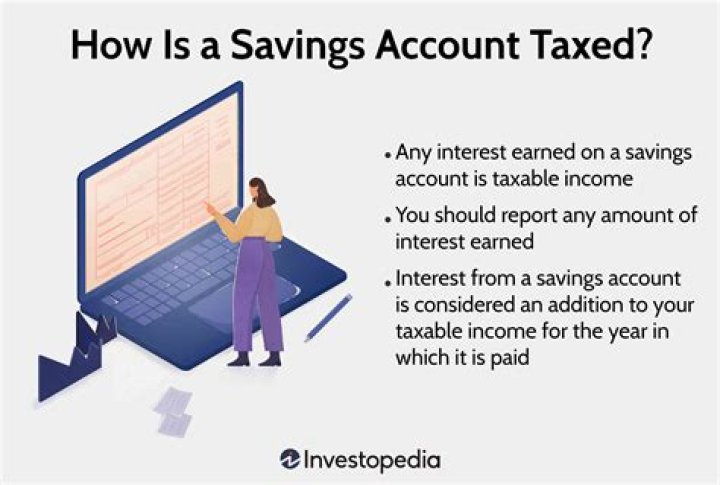 How Is a Savings Account Taxed?

• Any interest earned on a savings account is taxable income

• You should report any amount of interest earned

• Interest from a savings account is considered an addition to your taxable income for the year in which it is paid

Investopedia